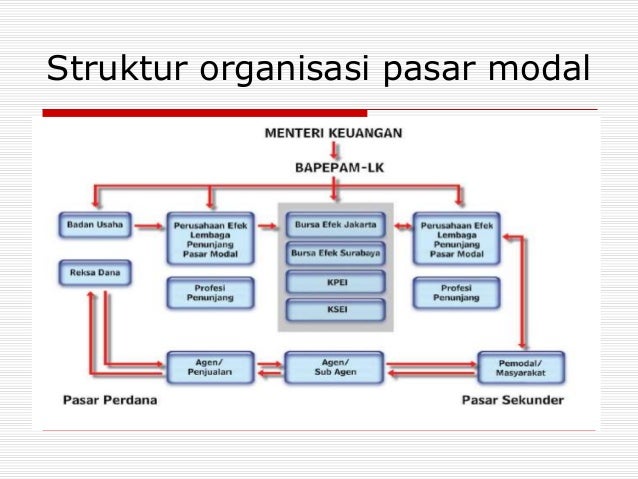 Struktur organisasi pasar modal

MENTERI KEUANGAN

BAPEPAM-LK

Badan Usaha

Perusahaan Efek Lembaga Penunjang Pasar Modal

Bursa Efek Jakarta

Bursa Efek Surabaya

KPEI

KSEI

Perusahaan Efek Lembaga Penunjang Pasar Modal

Reksa Dana

Profesi Penunjang

Profesi Penunjang

Agen/ Penjualan

Agen/ Sub Agen

Pemodal/ Masyarakat

Pasar Perdana

Pasar Sekunder